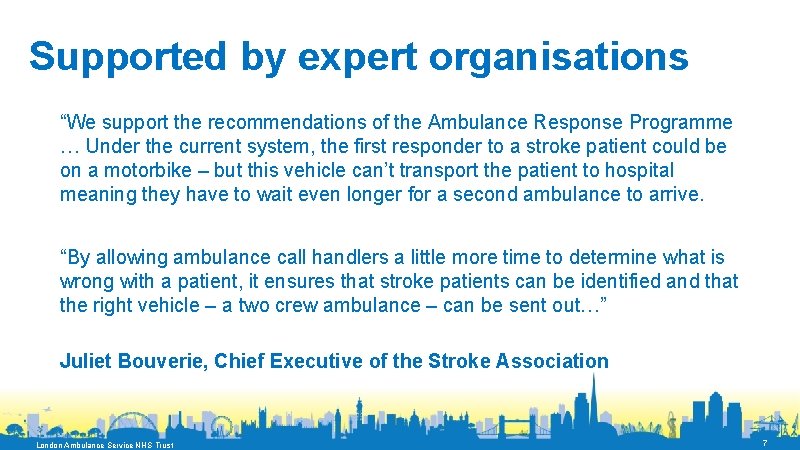 Supported by expert organisations

“We support the recommendations of the Ambulance Response Programme … Under the current system, the first responder to a stroke patient could be on a motorbike – but this vehicle can’t transport the patient to hospital meaning they have to wait even longer for a second ambulance to arrive.

“By allowing ambulance call handlers a little more time to determine what is wrong with a patient, it ensures that stroke patients can be identified and that the right vehicle – a two crew ambulance – can be sent out…”

Juliet Bouverie, Chief Executive of the Stroke Association

London Ambulance Service NHS Trust

7